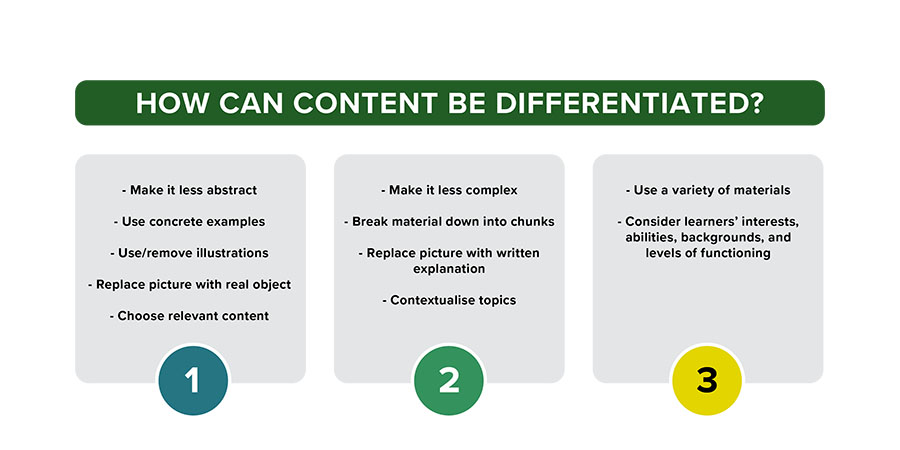 HOW CAN CONTENT BE DIFFERENTIATED?

- Make it less abstract

- Use concrete examples

- Use/remove illustrations

- Replace picture with real object

- Choose relevant content

1

- Make it less complex

- Break material down into chunks

- Replace picture with written explanation

- Contextualise topics

2

- Use a variety of materials

- Consider learners' interests, abilities, backgrounds, and levels of functioning

3